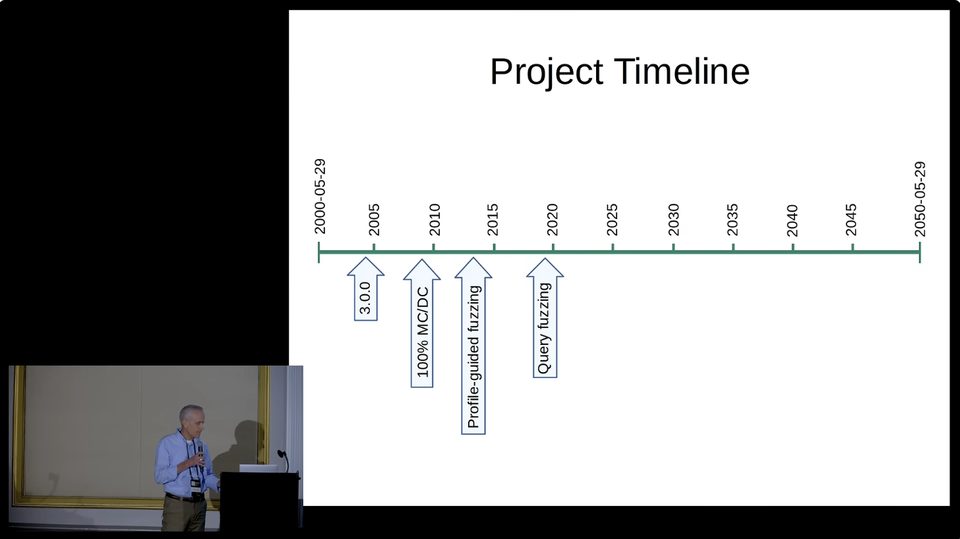 Project Timeline

2000-05-29
2005
2010
2015
2020
2025
2030
2035
2040
2045
2050-05-29

3.0.0
100% MC/DC
Profile-guided fuzzing
Query fuzzing